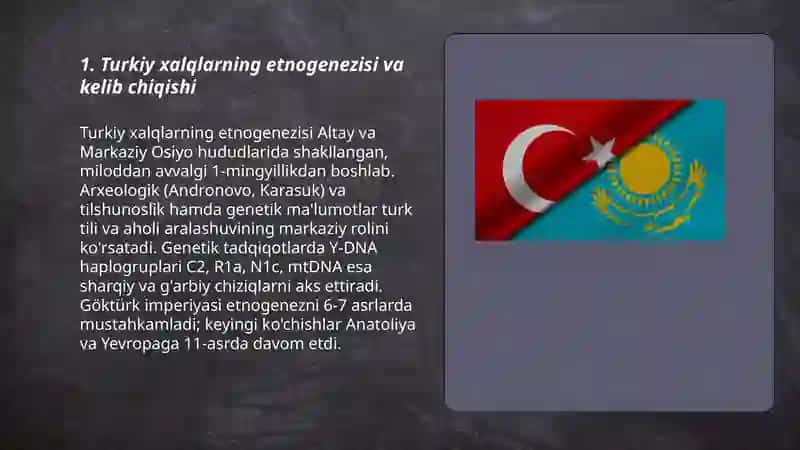 1. Turkiy xalqlarning etnogenezisi va kelib chiqishi

Turkiy xalqlarning etnogenezisi Altay va Markaziy Osiyo hududlarida shakllangan, miloddan avvalgi 1-mingyillikdan boshlab. Arxeologik (Andronovo, Karasuk) va tilshunoslik hamda genetik ma'lumotlar turk tili va aholi aralashuvining markaziy rolini ko'rsatadi. Genetik tadqiqotlarda Y-DNA haplogruplari C2, R1a, N1c, mtDNA esa sharqiy va g'arbiy chiziqlarni aks ettiradi. Göktürk imperiyasi etnogenezni 6-7 asrlarda mustahkamladi; keyingi ko'chishlar Anatoliya va Yevropaga 11-asrda davom etdi.